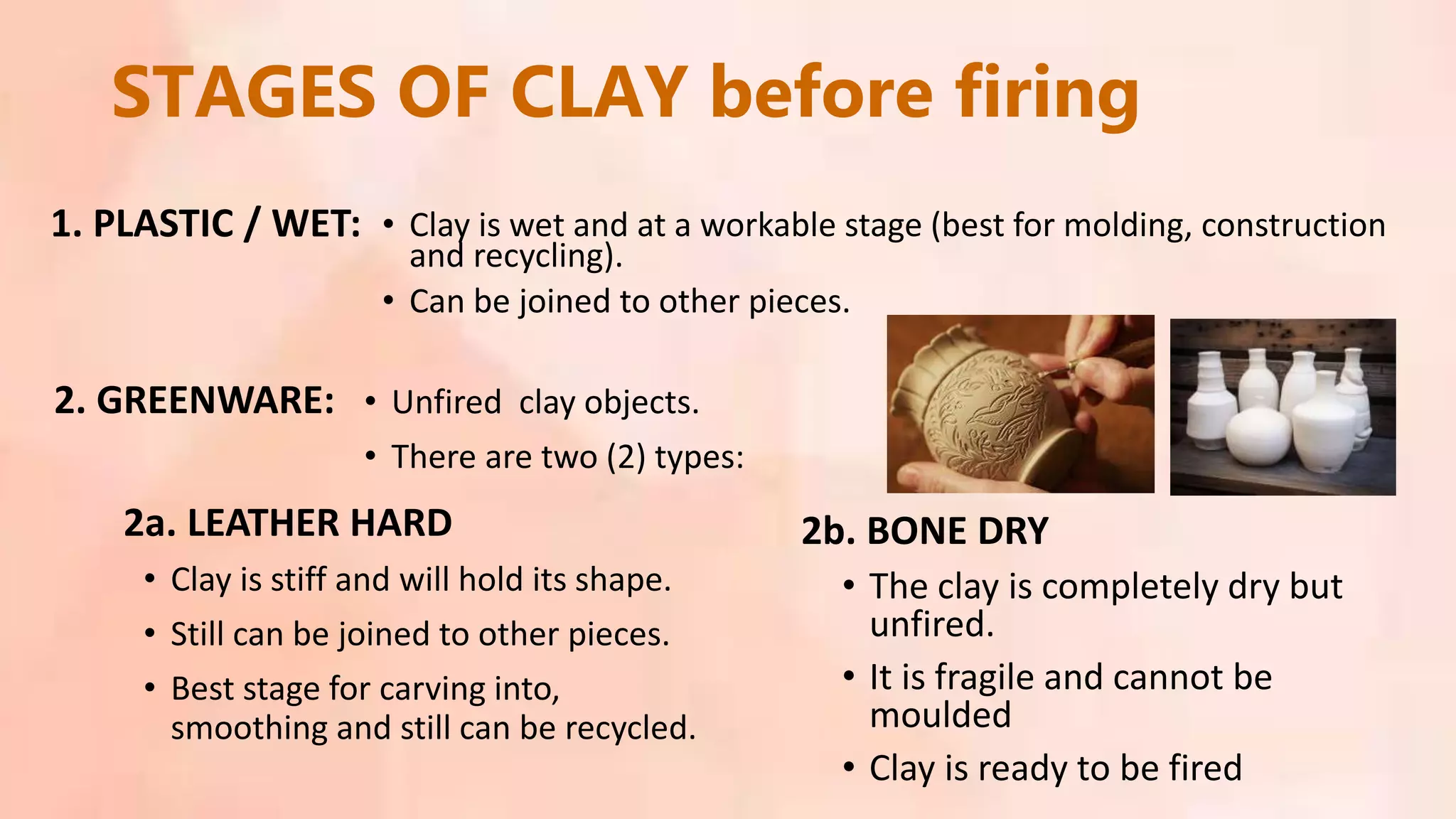 STAGES OF CLAY before firing

1. PLASTIC / WET:
• Clay is wet and at a workable stage (best for molding, construction and recycling).
• Can be joined to other pieces.

2. GREENWARE:
• Unfired  clay objects.
• There are two (2) types:

2a. LEATHER HARD
• Clay is stiff and will hold its shape.
• Still can be joined to other pieces.
• Best stage for carving into, smoothing and still can be recycled.

2b. BONE DRY
• The clay is completely dry but unfired.
• It is fragile and cannot be moulded
• Clay is ready to be fired